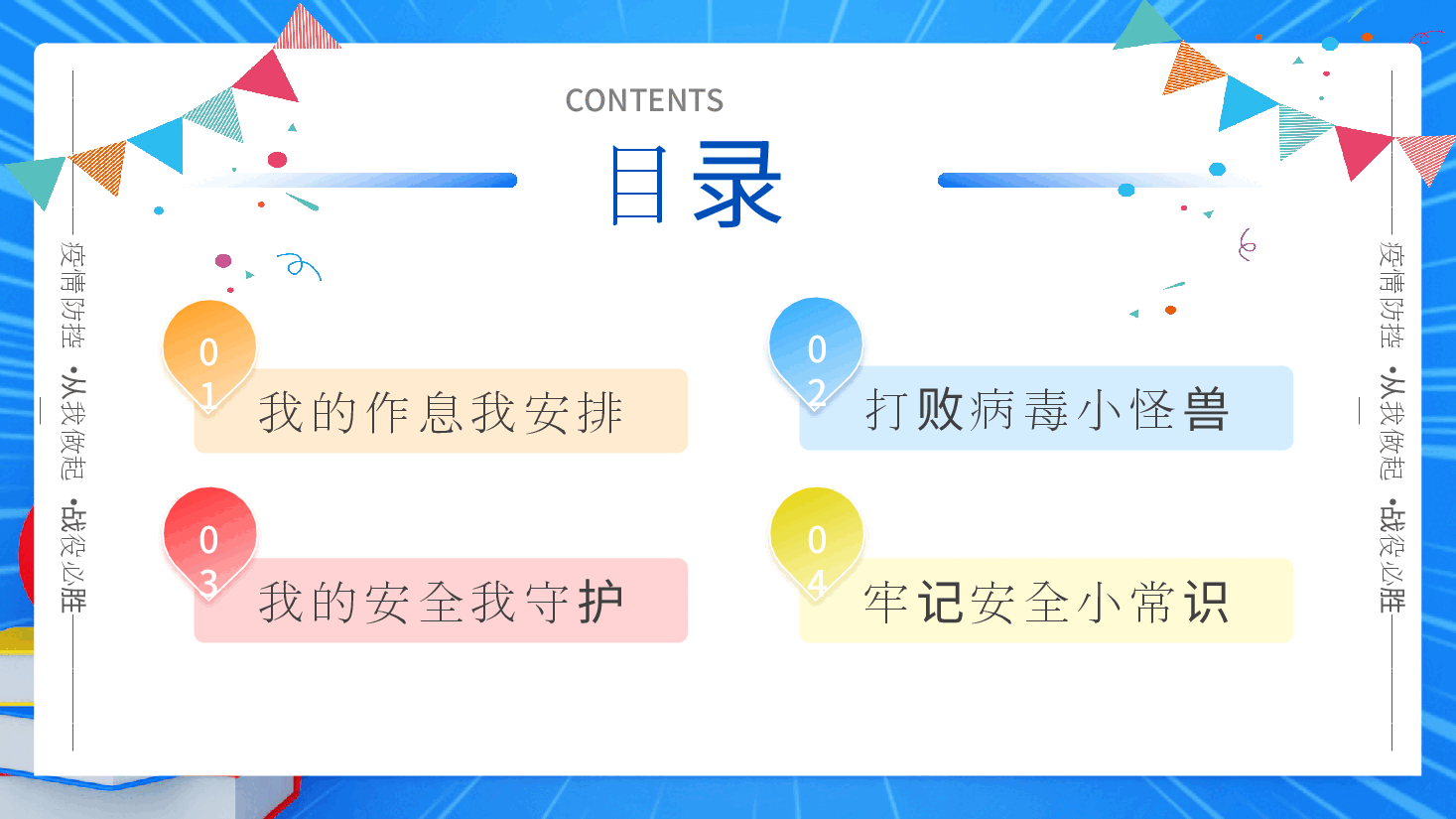 疫情防控 •从我做起 •战役必胜

CONTENTS

目录

01
我的作息我安排

02
打败病毒小怪兽

03
我的安全我守护

04
牢记安全小常识

疫情防控 •从我做起 •战役必胜